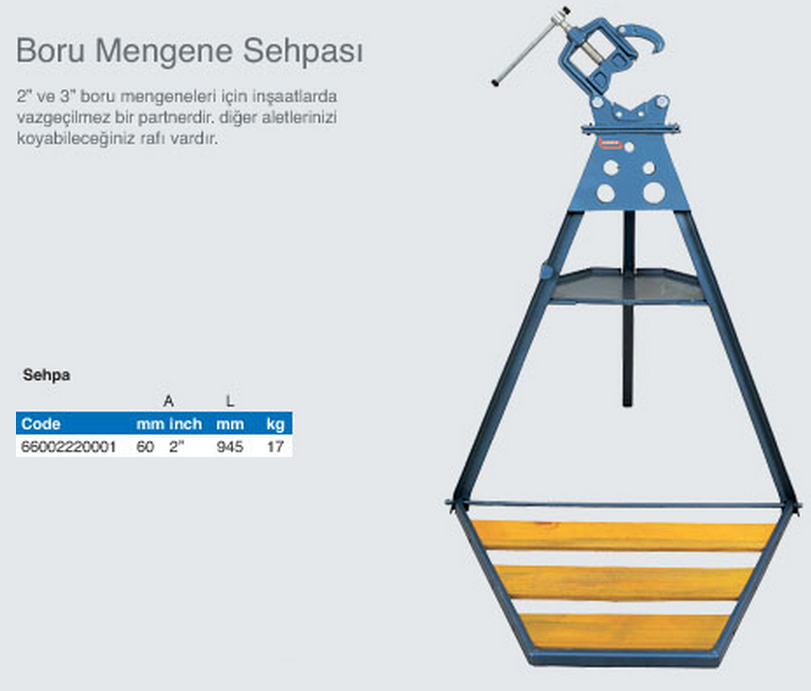 Boru Mengene Sehpası

2" ve 3" boru mengeneleri için inşaatlarda vazgeçilmez bir partnerdir. diğer aletlerinizi koyabileceğiniz rafı vardır.

Sehpa

| | A | | L | |
|---|---|---|---|---|
| Code | mm | inch | mm | kg |
| 66002220001 | 60 | 2" | 945 | 17 |